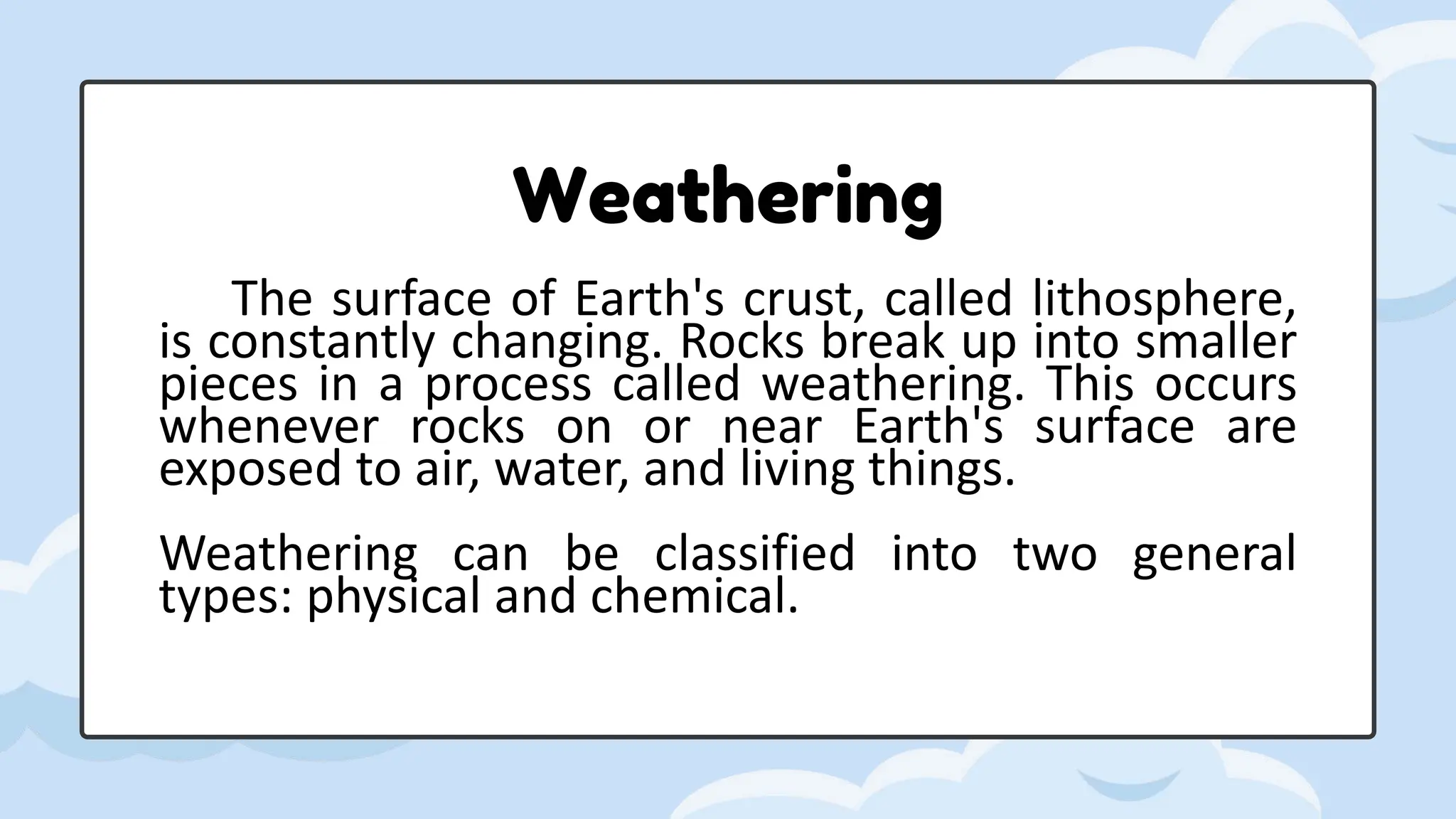 Weathering

The surface of Earth's crust, called lithosphere, is constantly changing. Rocks break up into smaller pieces in a process called weathering. This occurs whenever rocks on or near Earth's surface are exposed to air, water, and living things.

Weathering can be classified into two general types: physical and chemical.